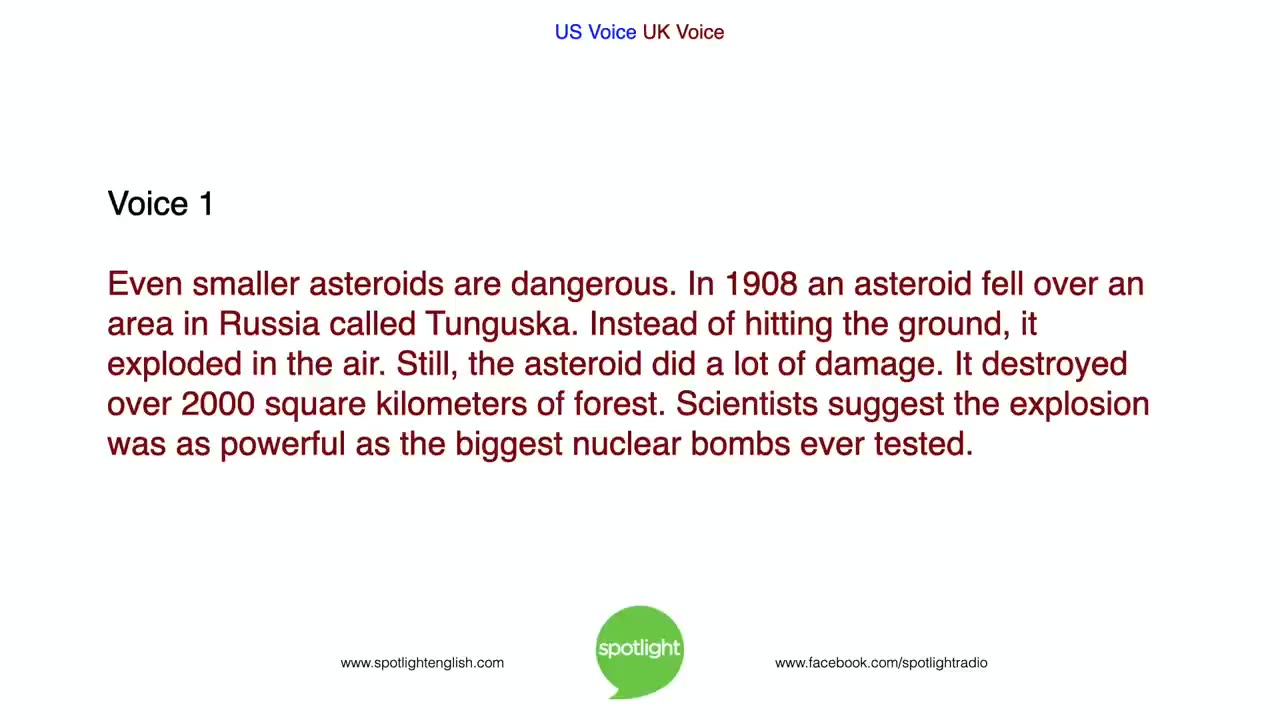 US Voice UK Voice

Voice 1

Even smaller asteroids are dangerous. In 1908 an asteroid fell over an area in Russia called Tunguska. Instead of hitting the ground, it exploded in the air. Still, the asteroid did a lot of damage. It destroyed over 2000 square kilometers of forest. Scientists suggest the explosion was as powerful as the biggest nuclear bombs ever tested.

www.spotlightenglish.com spotlight www.facebook.com/spotlightradio